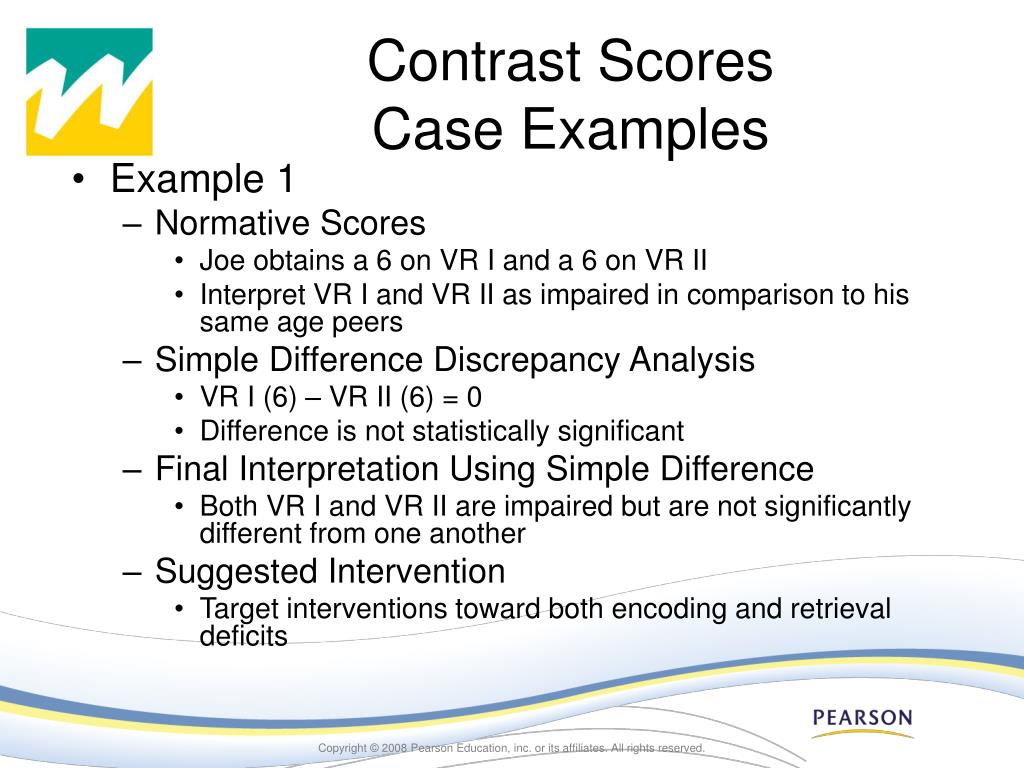 Contrast Scores
Case Examples

• Example 1
– Normative Scores
• Joe obtains a 6 on VR I and a 6 on VR II
• Interpret VR I and VR II as impaired in comparison to his same age peers
– Simple Difference Discrepancy Analysis
• VR I (6) – VR II (6) = 0
• Difference is not statistically significant
– Final Interpretation Using Simple Difference
• Both VR I and VR II are impaired but are not significantly different from one another
– Suggested Intervention
• Target interventions toward both encoding and retrieval deficits

PEARSON

Copyright © 2008 Pearson Education, inc. or its affiliates. All rights reserved.